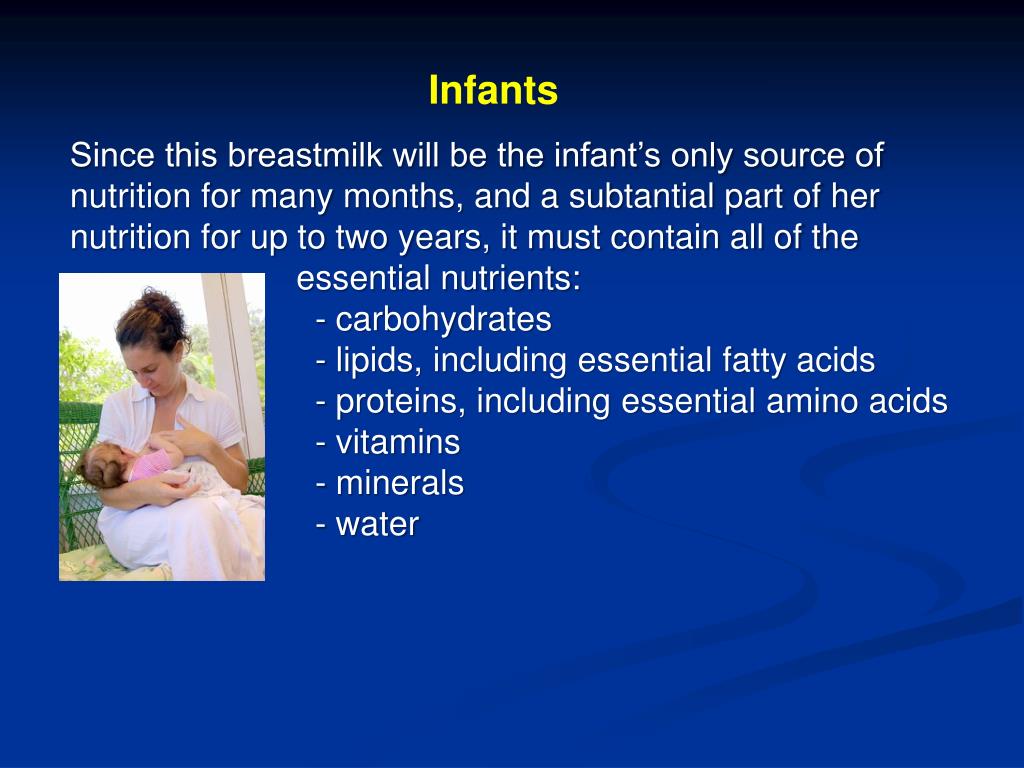 Infants

Since this breastmilk will be the infant’s only source of nutrition for many months, and a subtantial part of her nutrition for up to two years, it must contain all of the essential nutrients:

- carbohydrates
- lipids, including essential fatty acids
- proteins, including essential amino acids
- vitamins
- minerals
- water